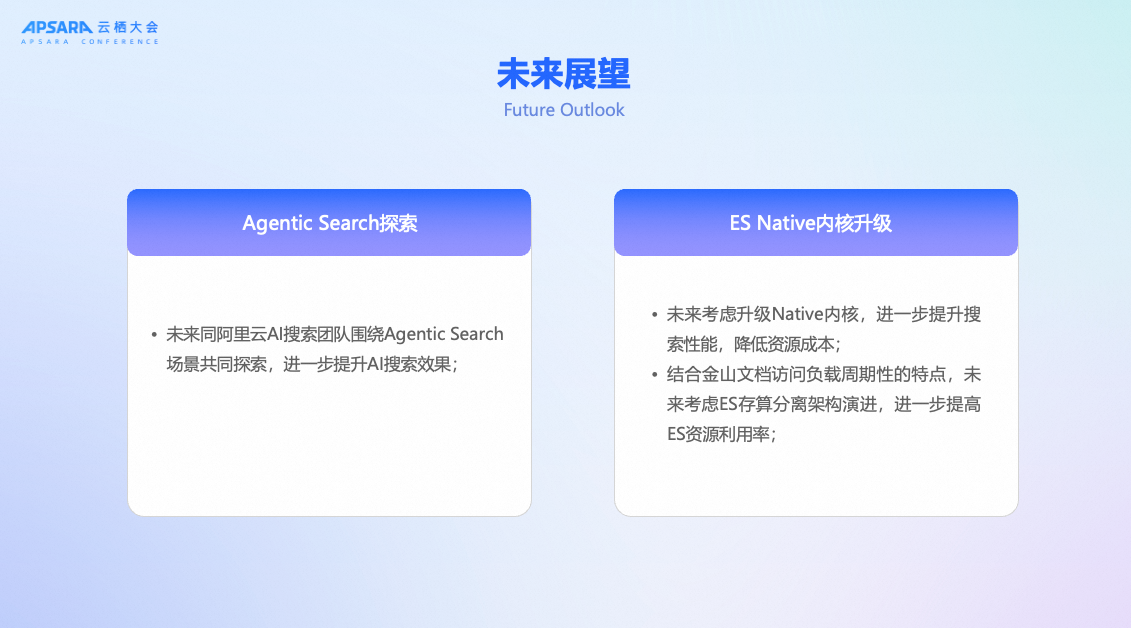 APSARA 云栖大会
APSARA CONFERENCE

未来展望
Future Outlook

Agentic Search探索

• 未来同阿里云AI搜索团队围绕Agentic Search场景共同探索，进一步提升AI搜索效果；

ES Native内核升级

• 未来考虑升级Native内核，进一步提升搜索性能，降低资源成本；
• 结合金山文档访问负载周期性的特点，未来考虑ES存算分离架构演进，进一步提高ES资源利用率；